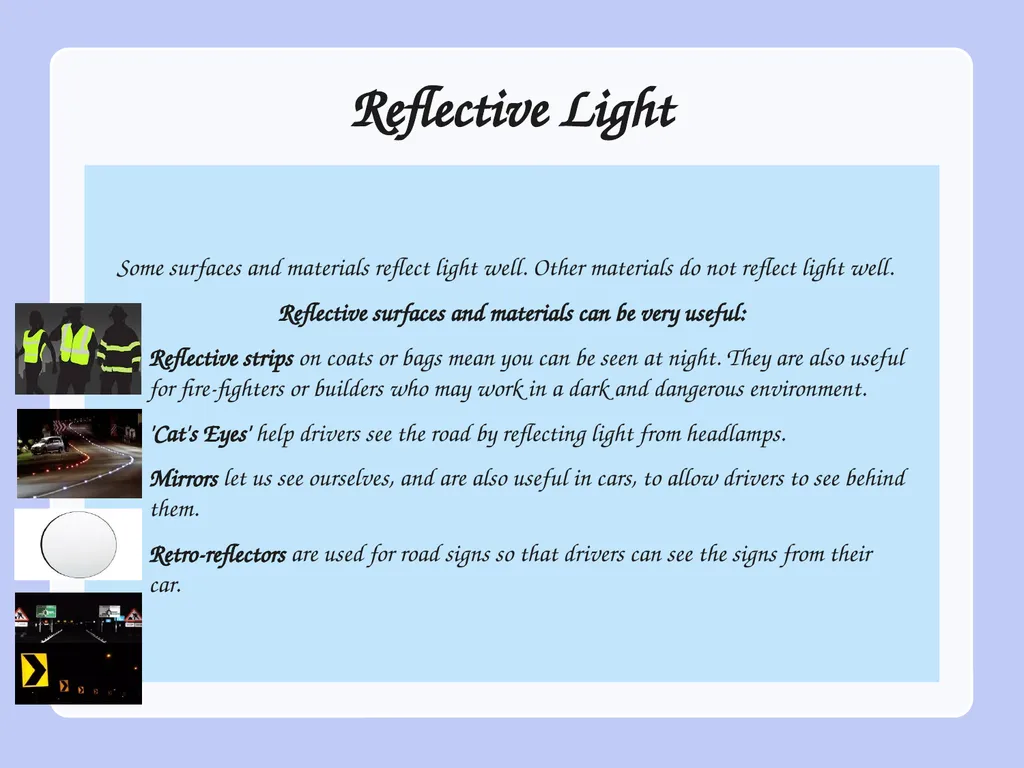 Reflective Light

Some surfaces and materials reflect light well. Other materials do not reflect light well.

Reflective surfaces and materials can be very useful:

Reflective strips on coats or bags mean you can be seen at night. They are also useful for fire-fighters or builders who may work in a dark and dangerous environment.

'Cat's Eyes' help drivers see the road by reflecting light from headlamps.

Mirrors let us see ourselves, and are also useful in cars, to allow drivers to see behind them.

Retro-reflectors are used for road signs so that drivers can see the signs from their car.